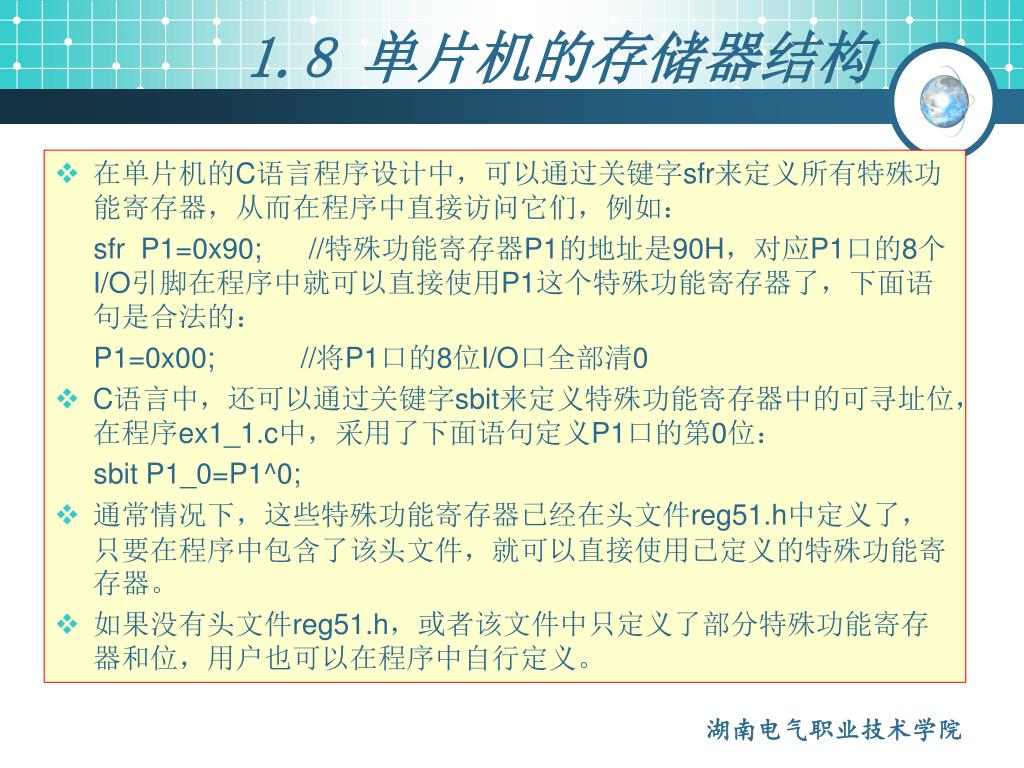 1.8 单片机的存储器结构

❖ 在单片机的C语言程序设计中，可以通过关键字sfr来定义所有特殊功能寄存器，从而在程序中直接访问它们，例如：

sfr P1=0x90; //特殊功能寄存器P1的地址是90H，对应P1口的8个I/O引脚在程序中就可以直接使用P1这个特殊功能寄存器了，下面语句是合法的：

P1=0x00; //将P1口的8位I/O口全部清0

❖ C语言中，还可以通过关键字sbit来定义特殊功能寄存器中的可寻址位，在程序ex1_1.c中，采用了下面语句定义P1口的第0位：

sbit P1_0=P1^0;

❖ 通常情况下，这些特殊功能寄存器已经在头文件reg51.h中定义了，只要在程序中包含了该头文件，就可以直接使用已定义的特殊功能寄存器。

❖ 如果没有头文件reg51.h，或者该文件中只定义了部分特殊功能寄存器和位，用户也可以在程序中自行定义。

湖南电气职业技术学院